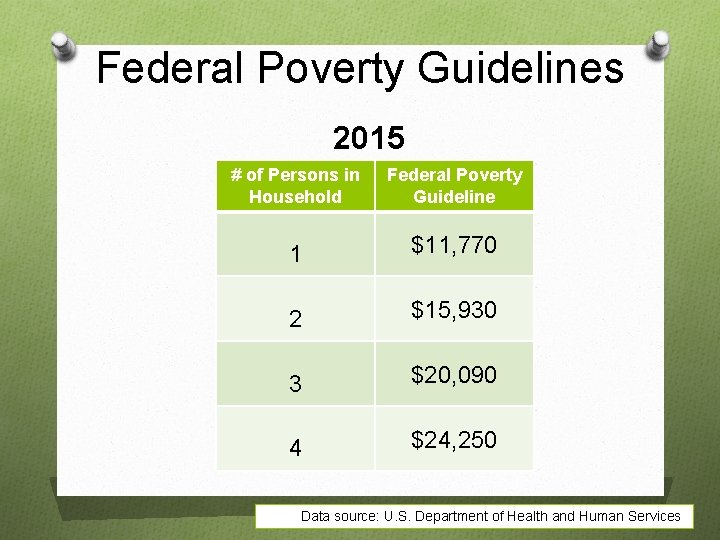 Federal Poverty Guidelines

2015

| # of Persons in Household | Federal Poverty Guideline |
|---|---|
| 1 | \$11,770 |
| 2 | \$15,930 |
| 3 | \$20,090 |
| 4 | \$24,250 |

Data source: U.S. Department of Health and Human Services